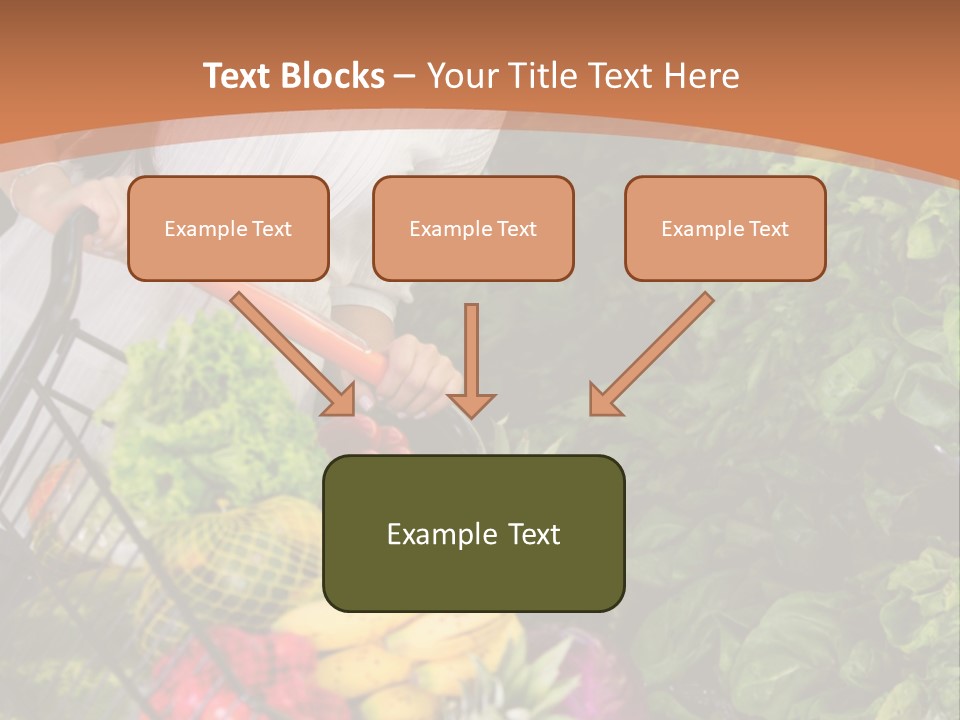 Text Blocks – Your Title Text Here

Example Text

Example Text

Example Text

Example Text